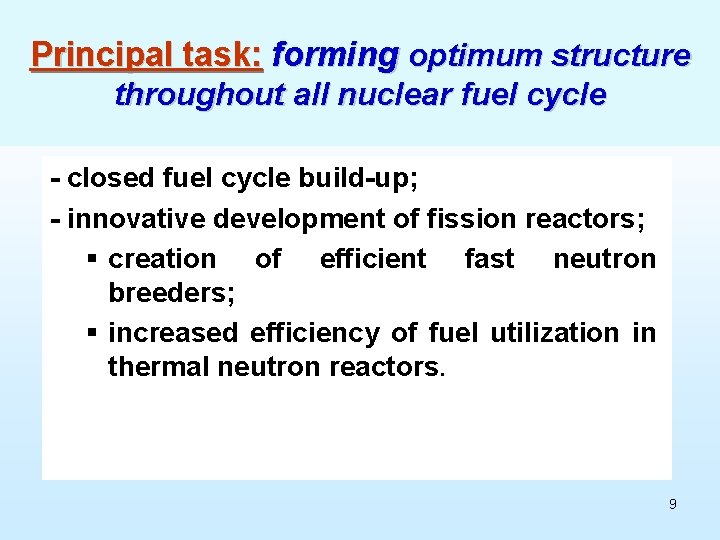 Principal task: forming optimum structure throughout all nuclear fuel cycle

- closed fuel cycle build-up;

- innovative development of fission reactors;

▪ creation of efficient fast neutron breeders;

▪ increased efficiency of fuel utilization in thermal neutron reactors.

9